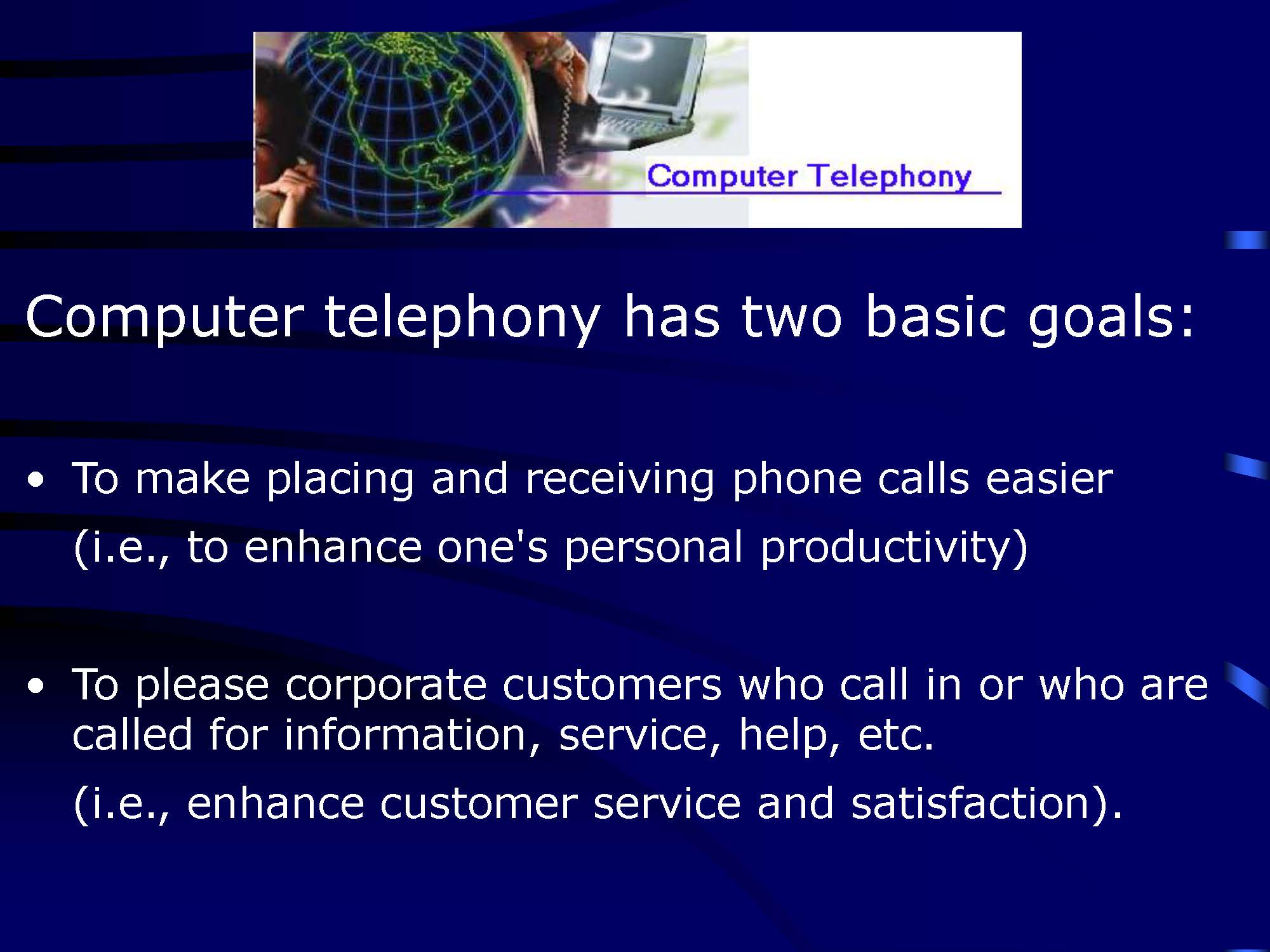 Computer Telephony

Computer telephony has two basic goals:

• To make placing and receiving phone calls easier
(i.e., to enhance one's personal productivity)

• To please corporate customers who call in or who are called for information, service, help, etc.
(i.e., enhance customer service and satisfaction).